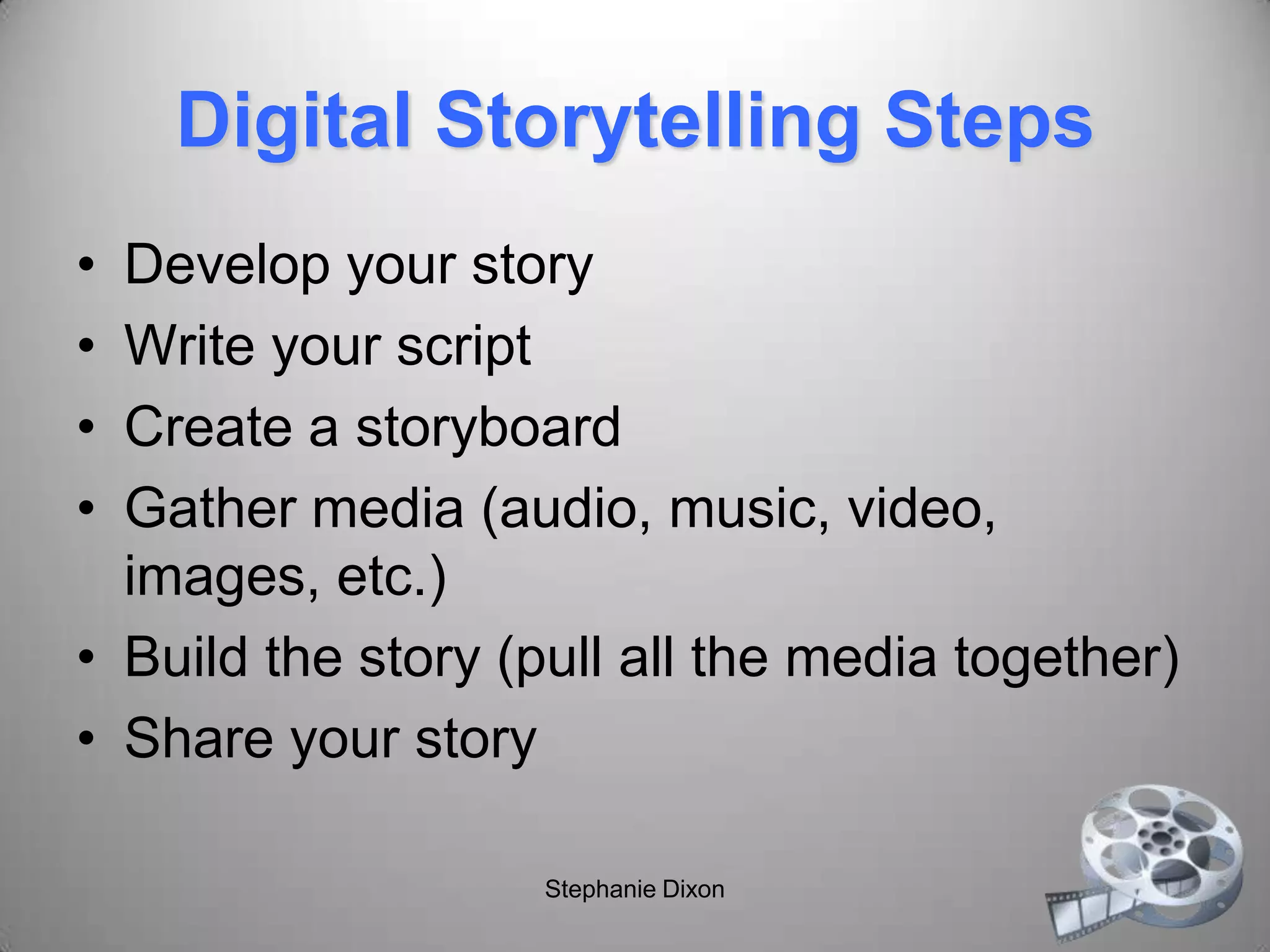 Digital Storytelling Steps

• Develop your story
• Write your script
• Create a storyboard
• Gather media (audio, music, video, images, etc.)
• Build the story (pull all the media together)
• Share your story

Stephanie Dixon